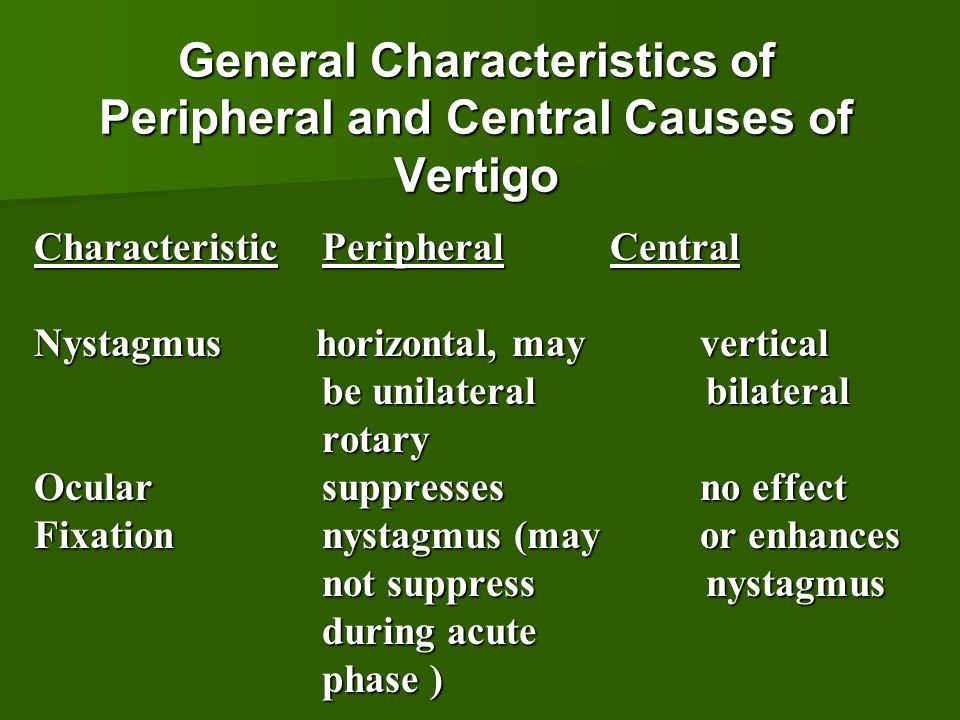 General Characteristics of Peripheral and Central Causes of Vertigo

| Characteristic | Peripheral | Central |
|---|---|---|
| Nystagmus | horizontal, may be unilateral rotary | vertical bilateral |
| Ocular Fixation | suppresses nystagmus (may not suppress during acute phase ) | no effect or enhances nystagmus |